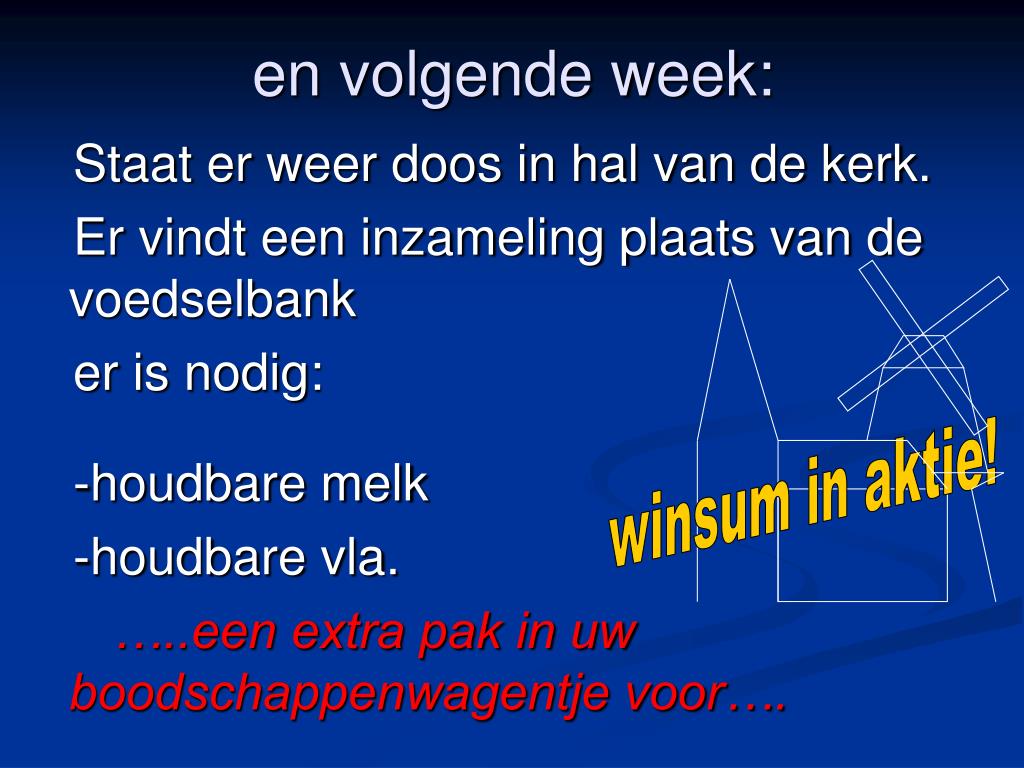 en volgende week:

Staat er weer doos in hal van de kerk.

Er vindt een inzameling plaats van de voedselbank

er is nodig:

-houdbare melk

-houdbare vla.

…..een extra pak in uw boodschappenwagentje voor….

winsum in aktie!